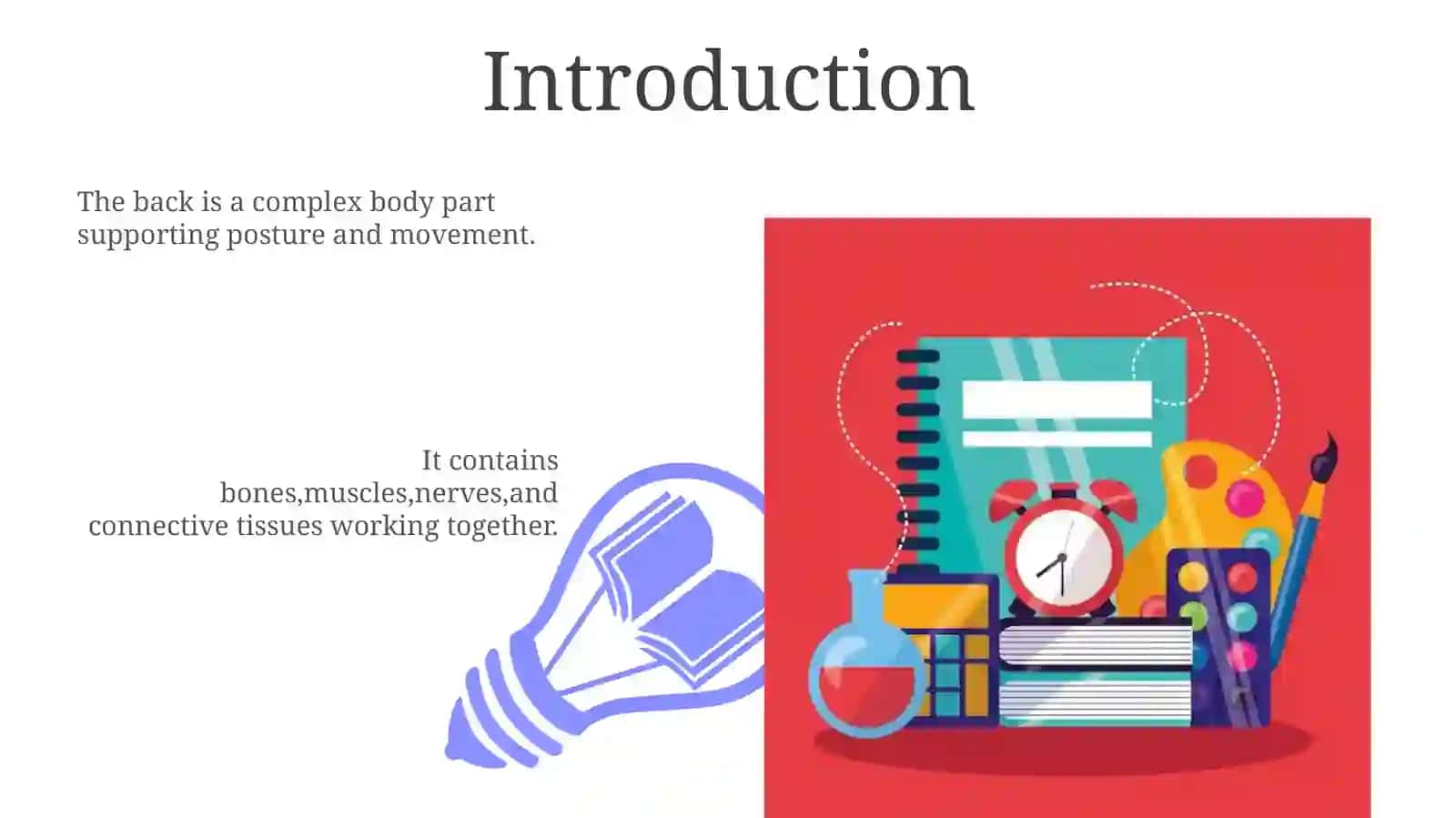 Introduction

The back is a complex body part supporting posture and movement.

It contains bones,muscles,nerves,and connective tissues working together.